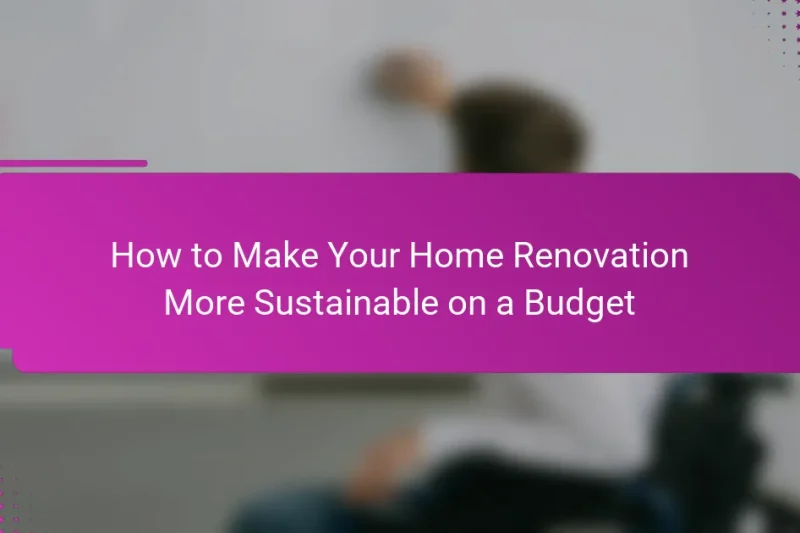 How to Make Your Home Renovation More Sustainable on a Budget